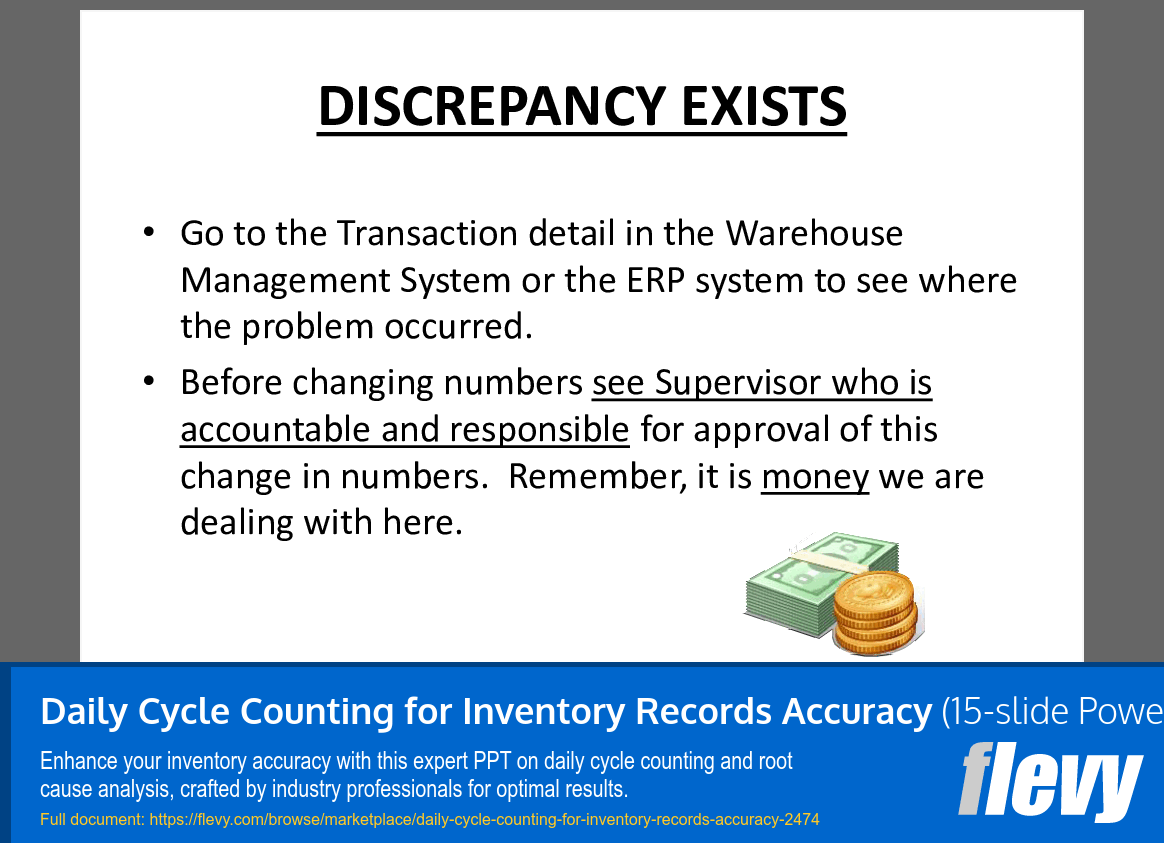 DISCREPANCY EXISTS

• Go to the Transaction detail in the Warehouse Management System or the ERP system to see where the problem occurred.

• Before changing numbers see Supervisor who is accountable and responsible for approval of this change in numbers. Remember, it is money we are dealing with here.

Daily Cycle Counting for Inventory Records Accuracy (15-slide Powe

Enhance your inventory accuracy with this expert PPT on daily cycle counting and root cause analysis, crafted by industry professionals for optimal results.

Full document: https://flevy.com/browse/marketplace/daily-cycle-counting-for-inventory-records-accuracy-2474

flevy